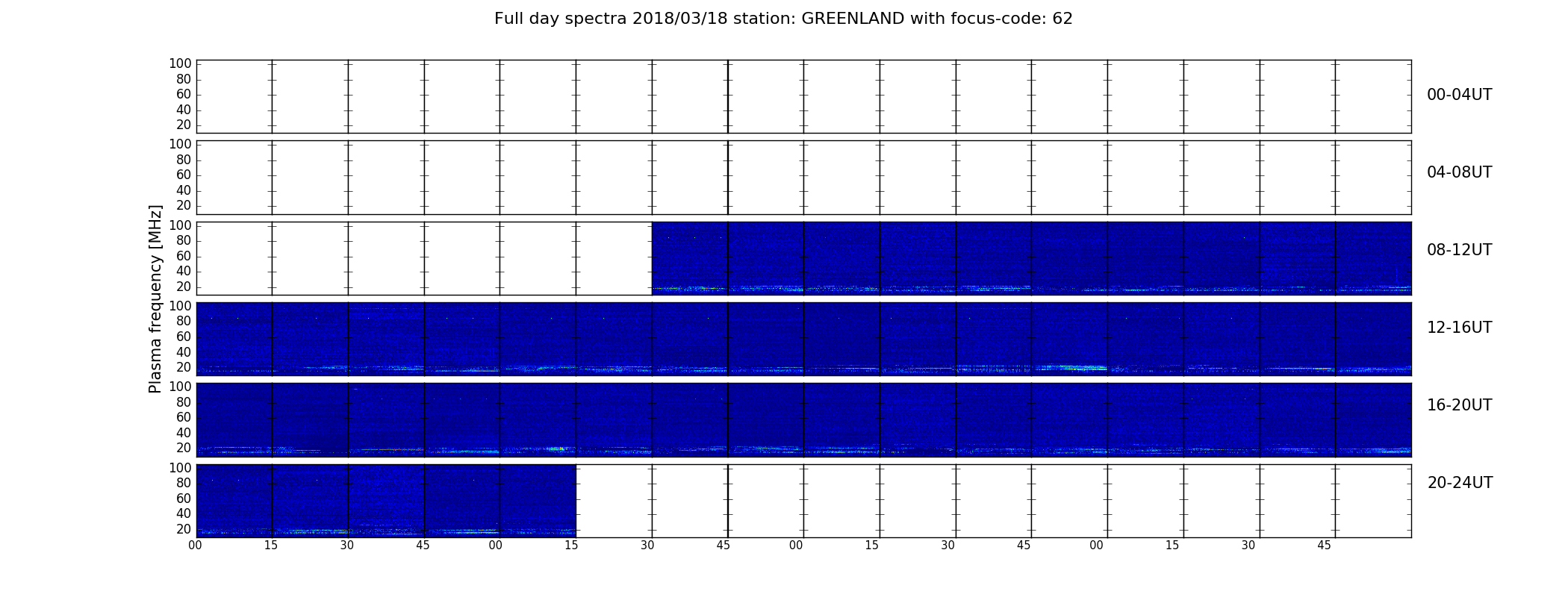 Full day spectra 2018/03/18 station: GREENLAND with focus-code: 62

Plasma frequency [MHz]

100
80
60
40
20
00-04UT

100
80
60
40
20
04-08UT

100
80
60
40
20
08-12UT

100
80
60
40
20
12-16UT

100
80
60
40
20
16-20UT

100
80
60
40
20
20-24UT

00 15 30 45 00 15 30 45 00 15 30 45 00 15 30 45